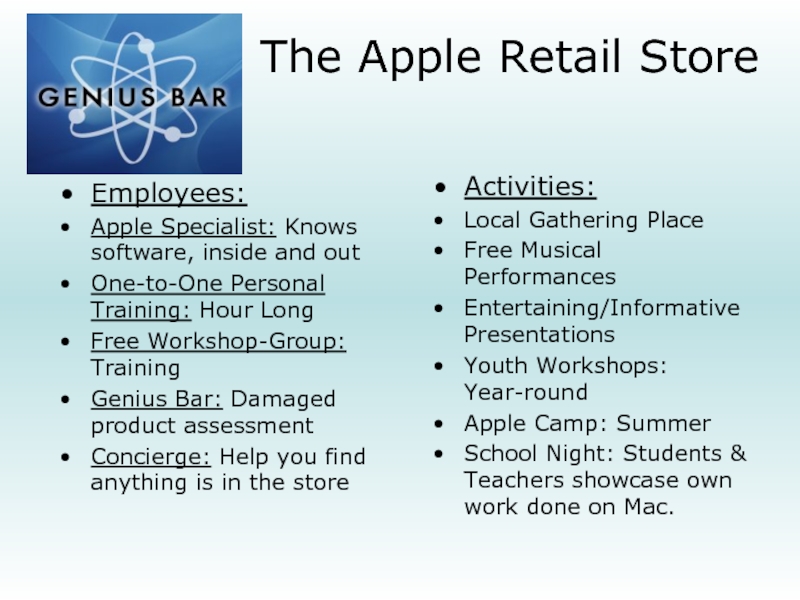 GENIUS BAR

The Apple Retail Store

- Employees:
- Apple Specialist: Knows software, inside and out
- One-to-One Personal Training: Hour Long
- Free Workshop-Group: Training
- Genius Bar: Damaged product assessment
- Concierge: Help you find anything is in the store

- Activities:
- Local Gathering Place
- Free Musical Performances
- Entertaining/Informative Presentations
- Youth Workshops: Year-round
- Apple Camp: Summer
- School Night: Students & Teachers showcase own work done on Mac.